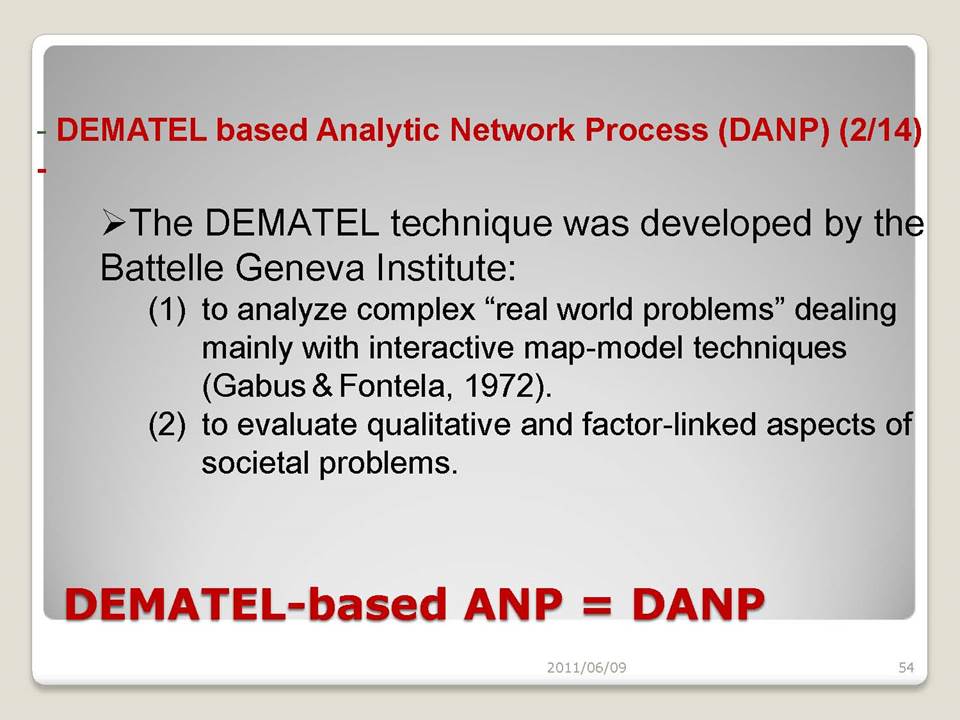 - DEMATEL based Analytic Network Process (DANP) (2/14) -

➢The DEMATEL technique was developed by the Battelle Geneva Institute:

(1) to analyze complex “real world problems” dealing mainly with interactive map-model techniques (Gabus & Fontela, 1972).

(2) to evaluate qualitative and factor-linked aspects of societal problems.

DEMATEL-based ANP = DANP

2011/06/09

54